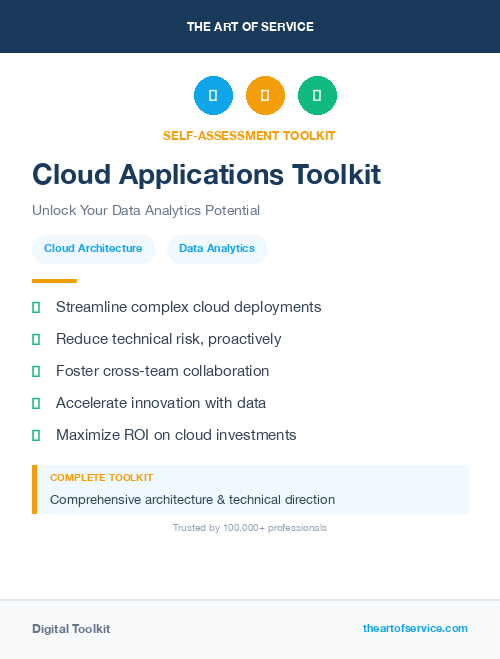 THE ART OF SERVICE

SELF-ASSESSMENT TOOLKIT

Cloud Applications Toolkit

Unlock Your Data Analytics Potential

Cloud Architecture

Data Analytics

Streamline complex cloud deployments

Reduce technical risk, proactively

Foster cross-team collaboration

Accelerate innovation with data

Maximize ROI on cloud investments

COMPLETE TOOLKIT

Comprehensive architecture & technical direction

Trusted by 100,000+ professionals

Digital Toolkit

theartofservice.com